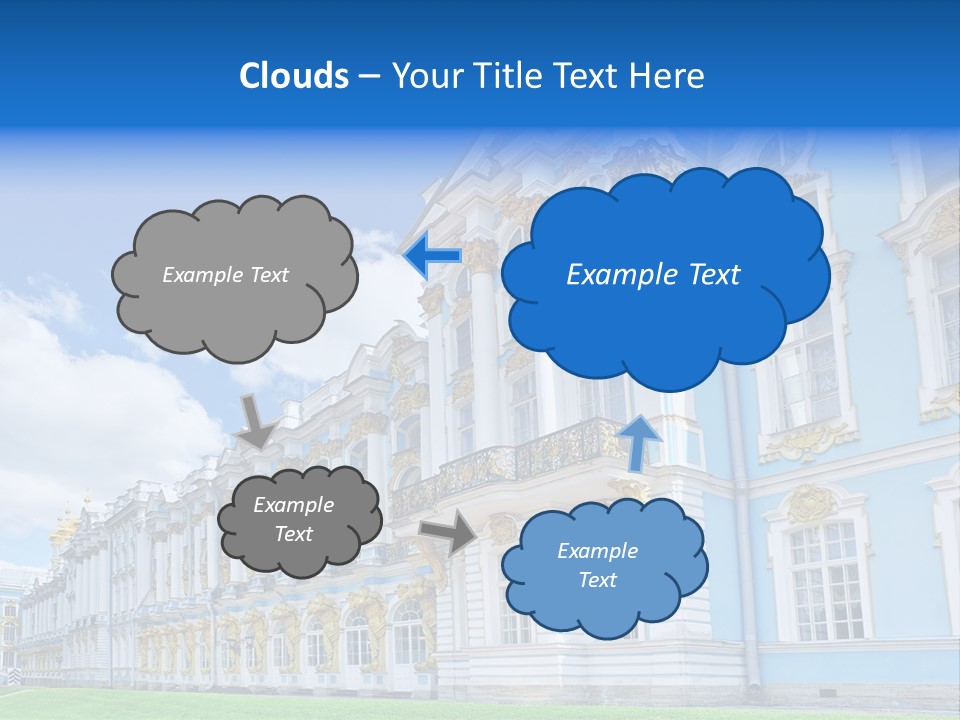 Clouds – Your Title Text Here

Example Text

Example Text

Example Text

Example Text